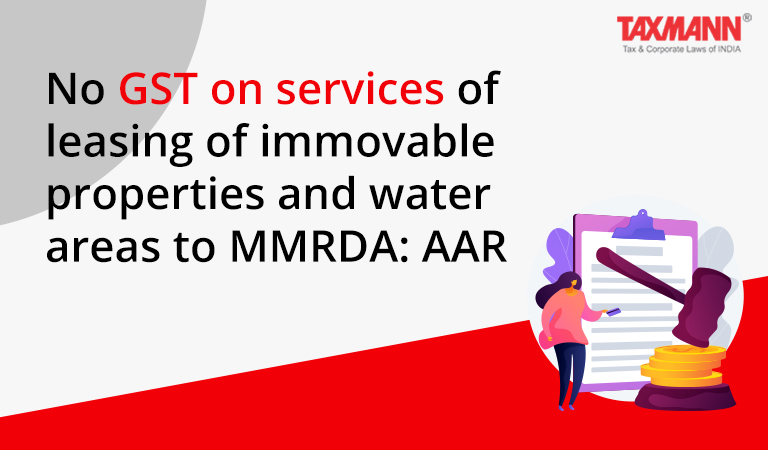 TAXMANN®
Tax & Corporate Laws of INDIA

No GST on services of leasing of immovable properties and water areas to MMRDA: AAR